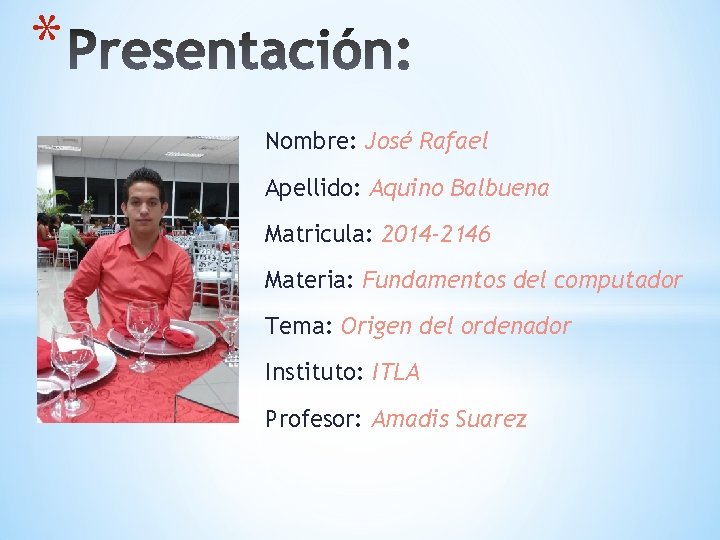 *Presentación:

Nombre: José Rafael

Apellido: Aquino Balbuena

Matricula: 2014-2146

Materia: Fundamentos del computador

Tema: Origen del ordenador

Instituto: ITLA

Profesor: Amadis Suarez